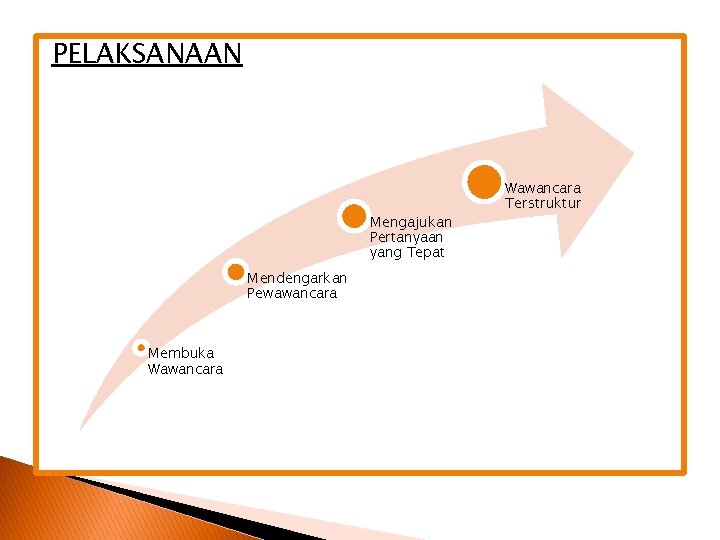 PELAKSANAAN

Membuka Wawancara

Mendengarkan Pewawancara

Mengajukan Pertanyaan yang Tepat

Wawancara Terstruktur